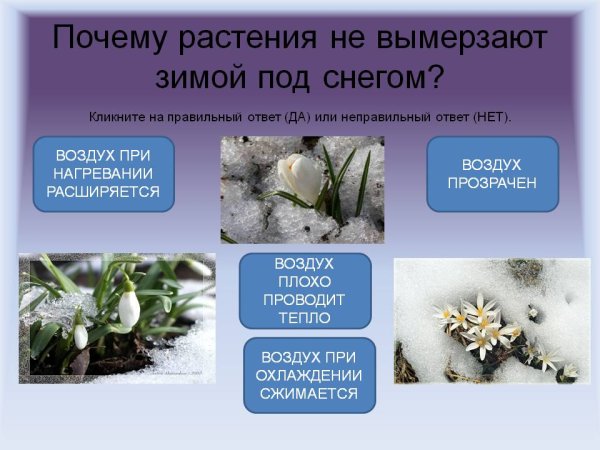 Почему растения не вымерзают зимой под снегом?

Кликните на правильный ответ (ДА) или неправильный ответ (НЕТ).

ВОЗДУХ ПРИ НАГРЕВАНИИ РАСШИРЯЕТСЯ

ВОЗДУХ ПРОЗРАЧЕН

ВОЗДУХ ПЛОХО ПРОВОДИТ ТЕПЛО

ВОЗДУХ ПРИ ОХЛАЖДЕНИИ СЖИМАЕТСЯ